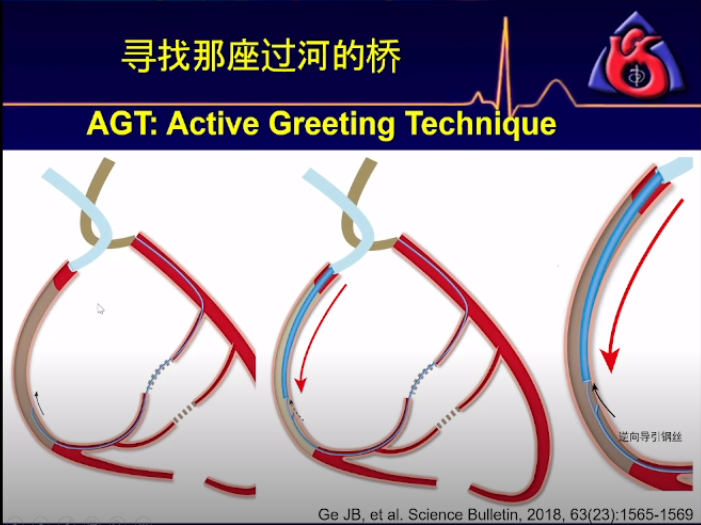 寻找那座过河的桥

AGT: Active Greeting Technique

逆向导引钢丝

Ge JB, et al. Science Bulletin, 2018, 63(23):1565-1569